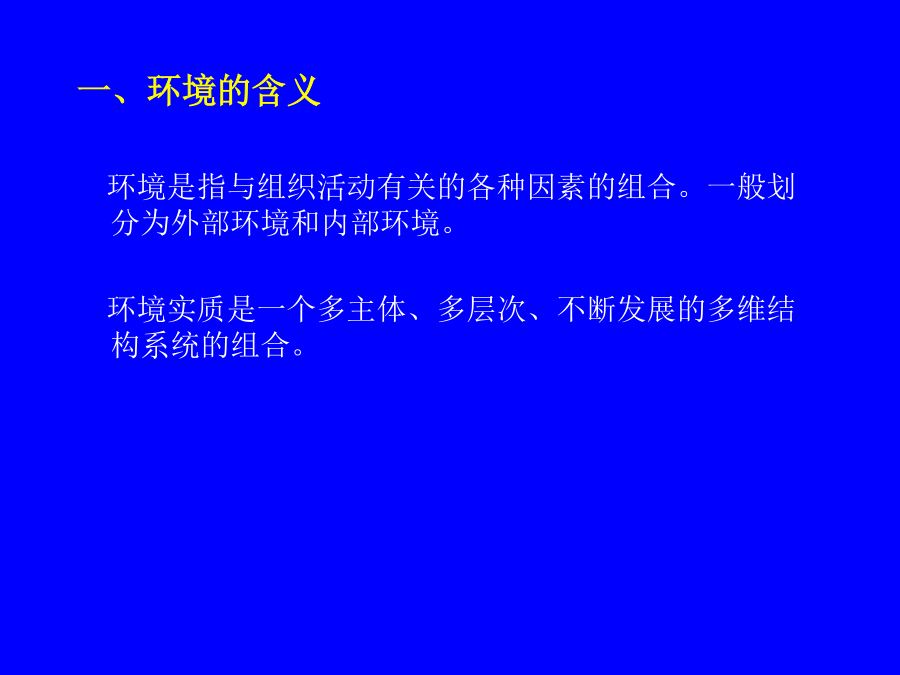 一、环境的含义

环境是指与组织活动有关的各种因素的组合。一般划分为外部环境和内部环境。

环境实质是一个多主体、多层次、不断发展的多维结构系统的组合。